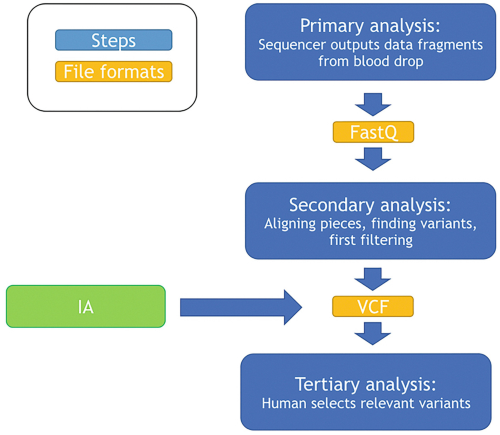 Steps
File formats

Primary analysis:
Sequencer outputs data fragments from blood drop

FastQ

Secondary analysis:
Aligning pieces, finding variants, first filtering

IA

VCF

Tertiary analysis:
Human selects relevant variants